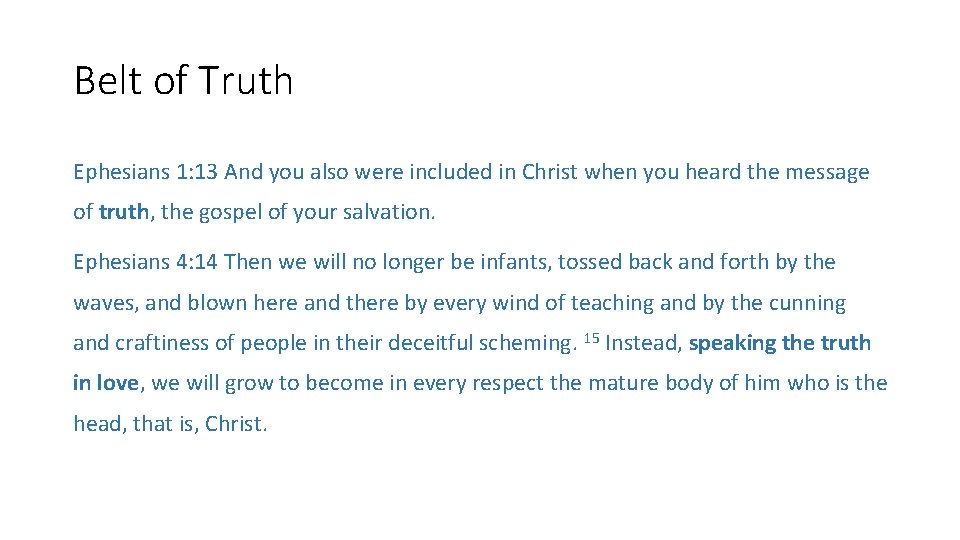 Belt of Truth

Ephesians 1:13 And you also were included in Christ when you heard the message of truth, the gospel of your salvation.

Ephesians 4:14 Then we will no longer be infants, tossed back and forth by the waves, and blown here and there by every wind of teaching and by the cunning and craftiness of people in their deceitful scheming. $^{15}$ Instead, speaking the truth in love, we will grow to become in every respect the mature body of him who is the head, that is, Christ.